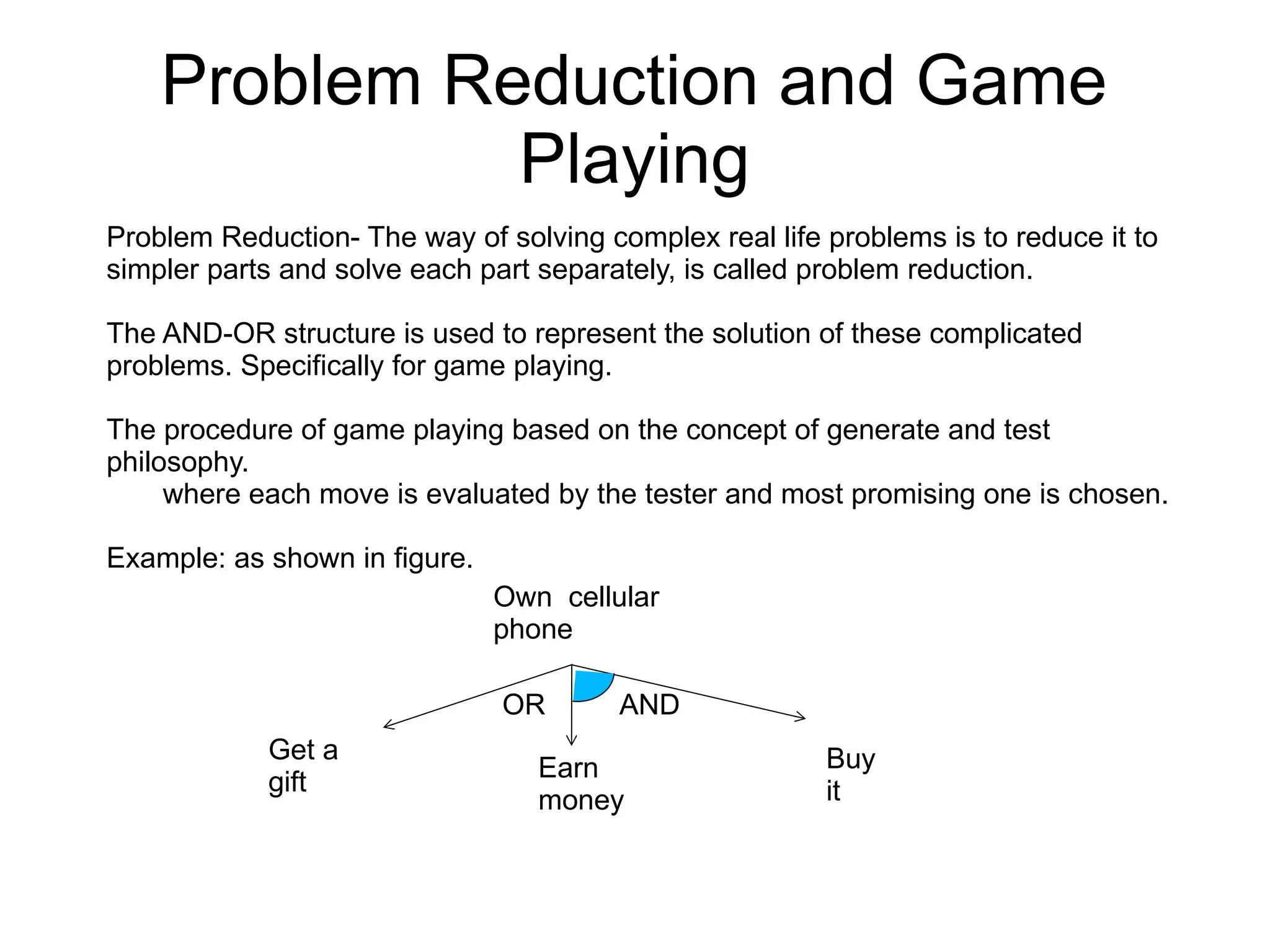 Problem Reduction and Game Playing

Problem Reduction- The way of solving complex real life problems is to reduce it to simpler parts and solve each part separately, is called problem reduction.

The AND-OR structure is used to represent the solution of these complicated problems. Specifically for game playing.

The procedure of game playing based on the concept of generate and test philosophy.
where each move is evaluated by the tester and most promising one is chosen.

Example: as shown in figure.

Own cellular phone

OR

AND

Get a gift

Earn money

Buy it